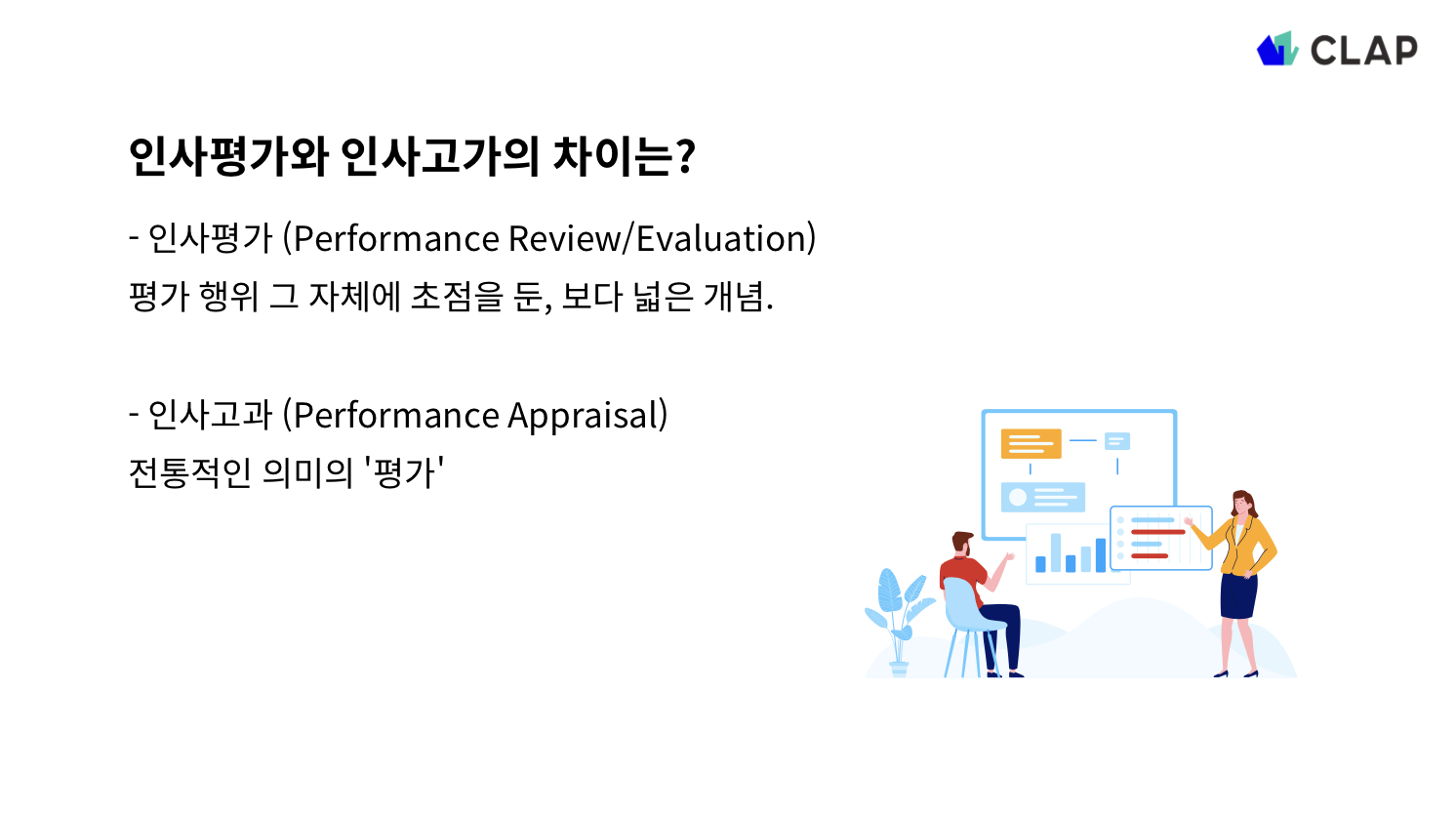 CLAP

인사평가와 인사고가의 차이는?

- 인사평가 (Performance Review/Evaluation)
평가 행위 그 자체에 초점을 둔, 보다 넓은 개념.

- 인사고과 (Performance Appraisal)
전통적인 의미의 '평가'